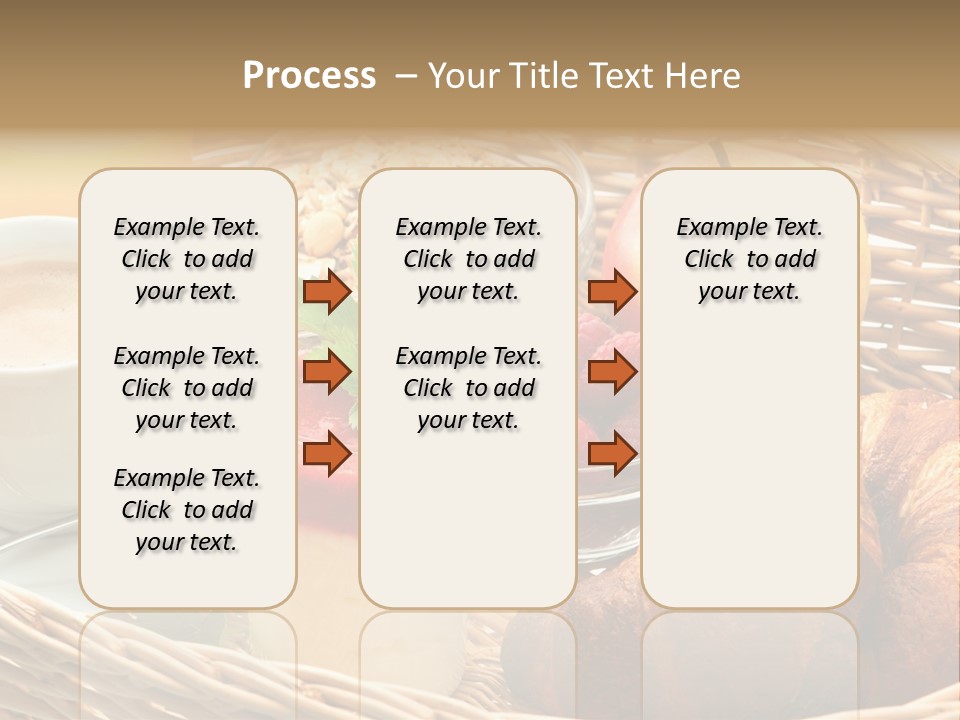 Process – Your Title Text Here

Example Text. Click to add your text.

Example Text. Click to add your text.

Example Text. Click to add your text.

Example Text. Click to add your text.

Example Text. Click to add your text.

Example Text. Click to add your text.